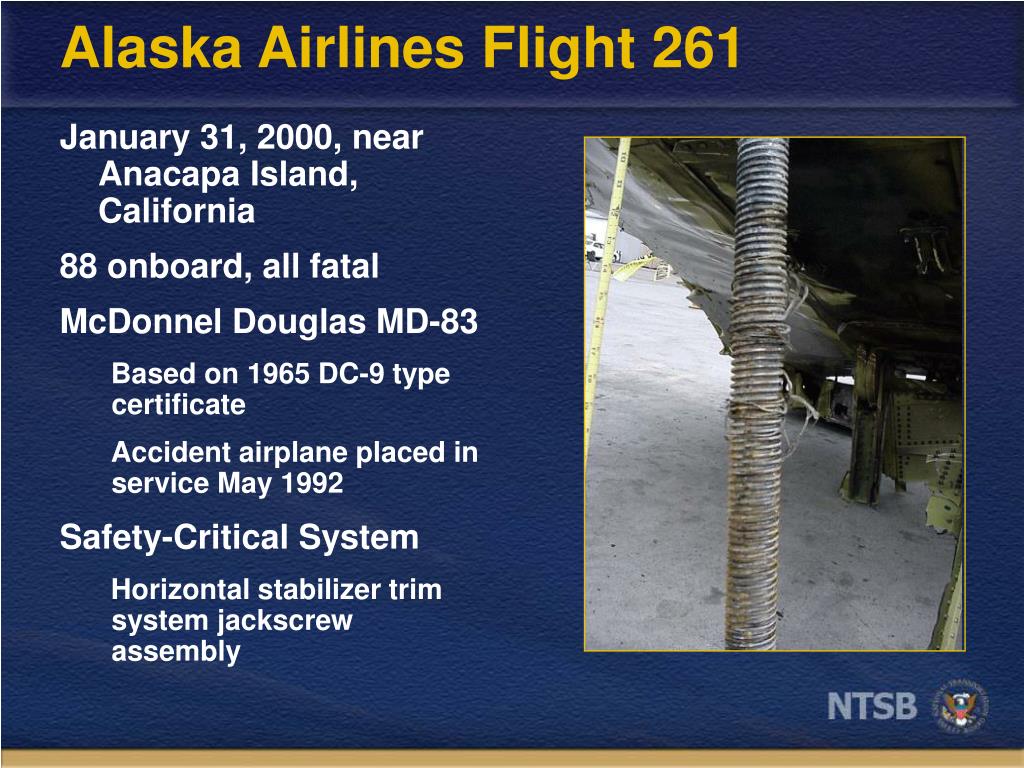 Alaska Airlines Flight 261

January 31, 2000, near Anacapa Island, California

88 onboard, all fatal

McDonnel Douglas MD-83

Based on 1965 DC-9 type certificate

Accident airplane placed in service May 1992

Safety-Critical System

Horizontal stabilizer trim system jackscrew assembly

NTSB